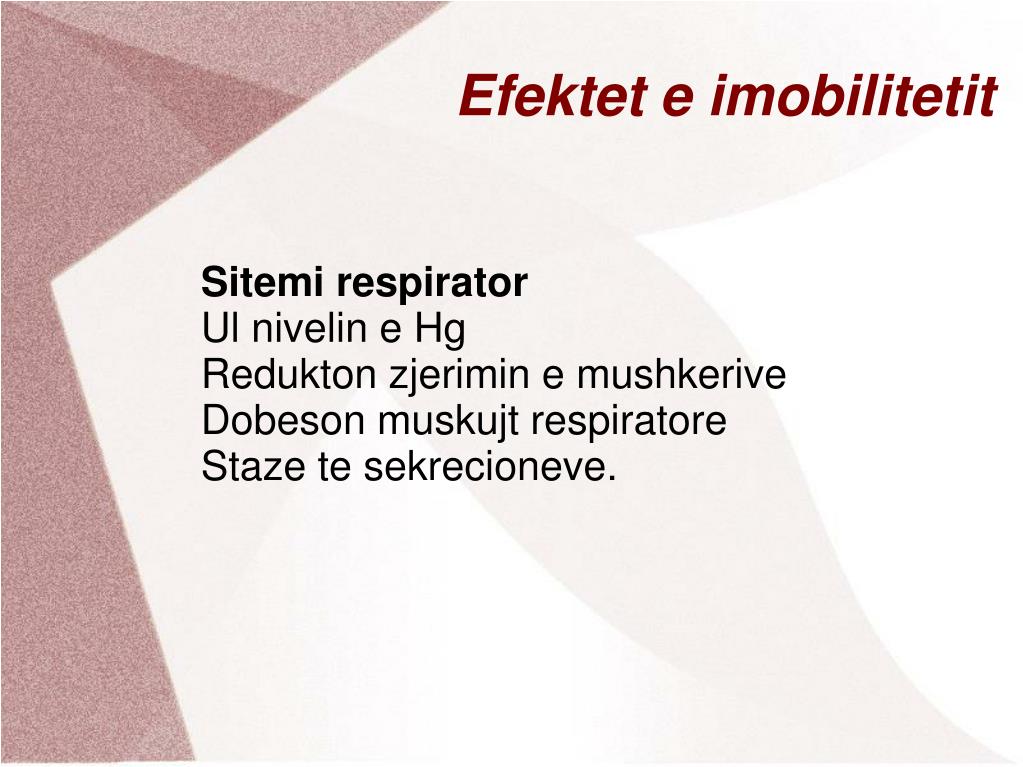 Efektet e imobilitetit

Sitemi respirator
Ul nivelin e Hg
Redukton zjerimin e mushkerive
Dobeson muskujt respiratore
Staze te sekrecioneve.